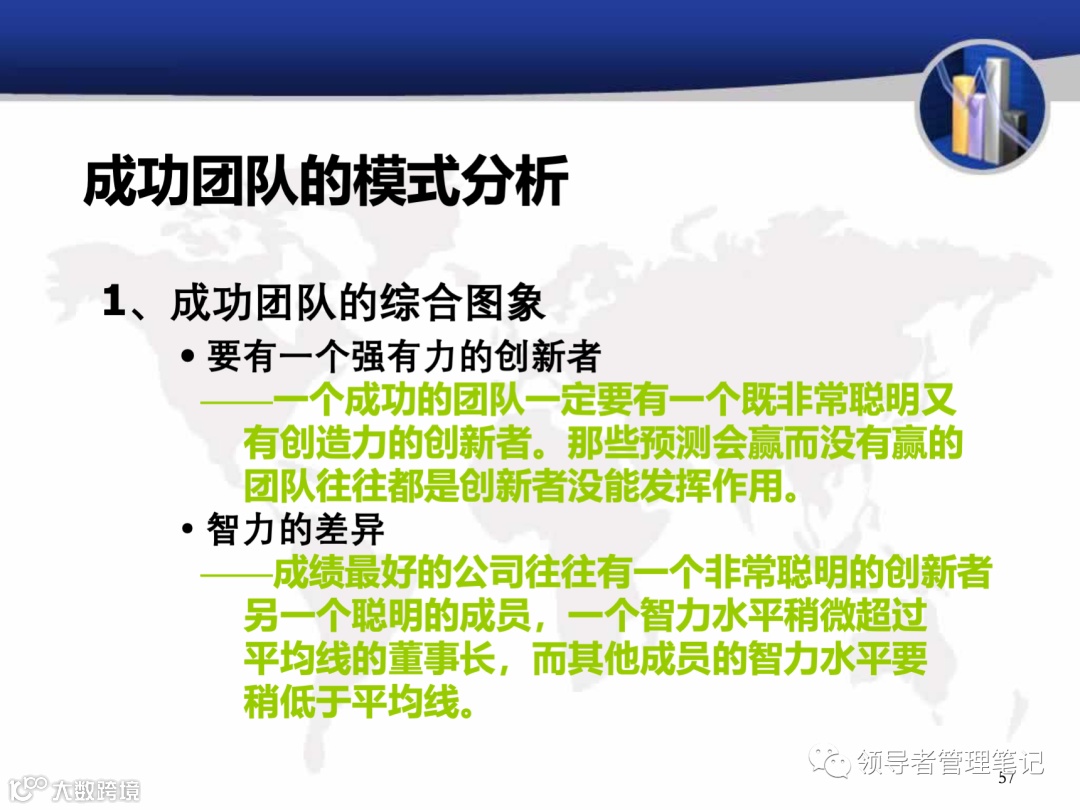 成功团队的模式分析

1、成功团队的综合图象

• 要有一个强有力的创新者

——一个成功的团队一定要有一个既非常聪明又有创造力的创新者。那些预测会赢而没有赢的团队往往都是创新者没能发挥作用。

• 智力的差异

——成绩最好的公司往往有一个非常聪明的创新者另一个聪明的成员，一个智力水平稍微超过平均线的董事长，而其他成员的智力水平要稍低于平均线。

领导者管理笔记

57

大数跨境